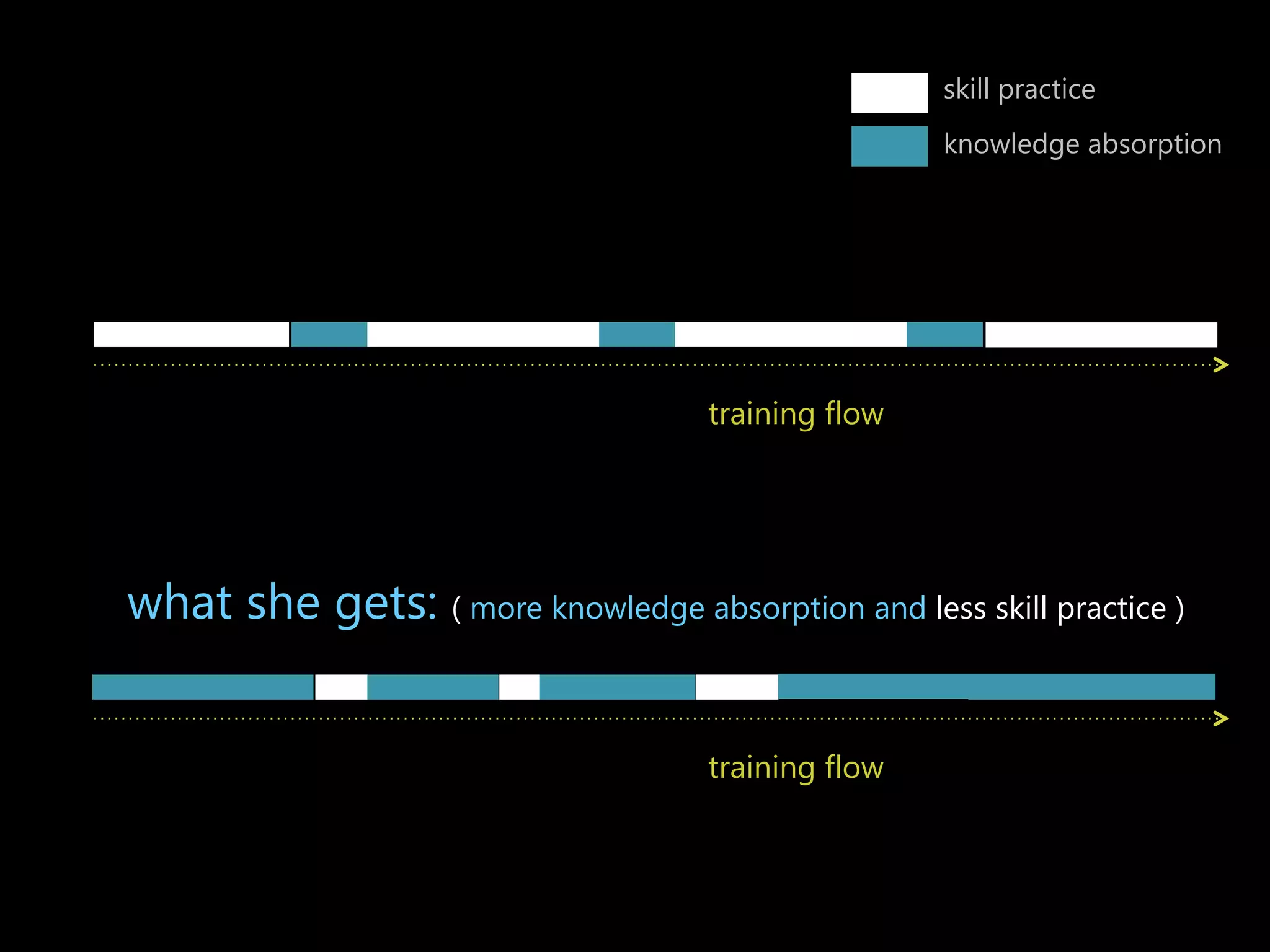 skill practice

knowledge absorption

training flow

what she gets: ( more knowledge absorption and less skill practice )

training flow